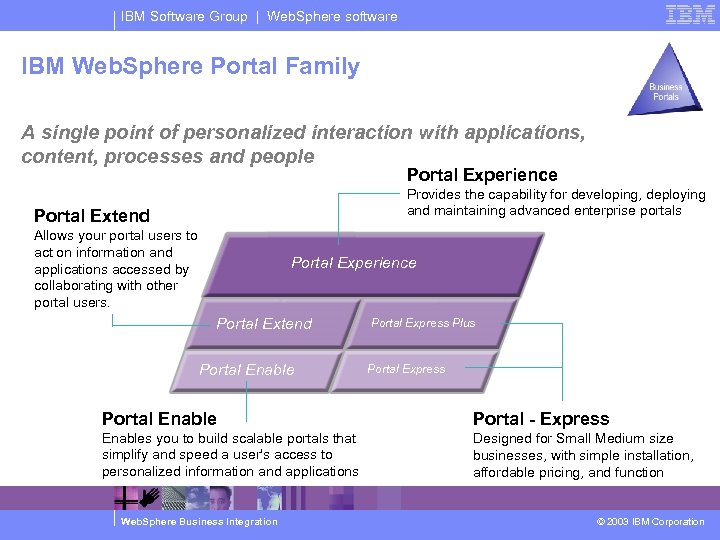 IBM Software Group | WebSphere software

IBM

IBM WebSphere Portal Family

Business Portals

A single point of personalized interaction with applications, content, processes and people

Portal Experience
Provides the capability for developing, deploying and maintaining advanced enterprise portals

Portal Extend
Allows your portal users to act on information and applications accessed by collaborating with other portal users.

Portal Experience

Portal Extend

Portal Express Plus

Portal Enable

Portal Express

Portal Enable
Enables you to build scalable portals that simplify and speed a user's access to personalized information and applications

Portal - Express
Designed for Small Medium size businesses, with simple installation, affordable pricing, and function

WebSphere Business Integration

© 2003 IBM Corporation